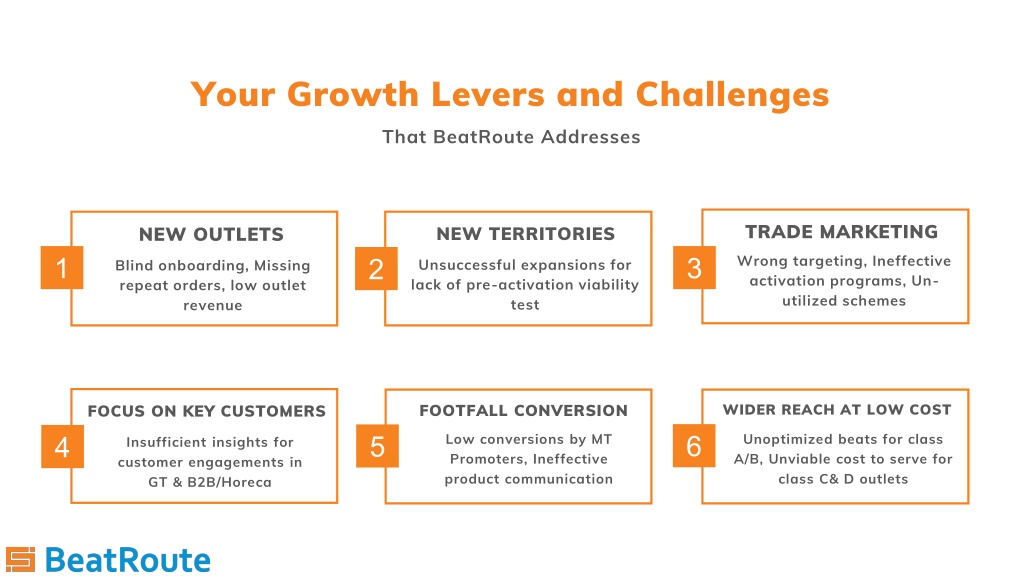 Your Growth Levers and Challenges

That BeatRoute Addresses

1

NEW OUTLETS

Blind onboarding, Missing repeat orders, low outlet revenue

2

NEW TERRITORIES

Unsuccessful expansions for lack of pre-activation viability test

3

TRADE MARKETING

Wrong targeting, Ineffective activation programs, Un-utilized schemes

4

FOCUS ON KEY CUSTOMERS

Insufficient insights for customer engagements in GT & B2B/Horeca

5

FOOTFALL CONVERSION

Low conversions by MT Promoters, Ineffective product communication

6

WIDER REACH AT LOW COST

Unoptimized beats for class A/B, Unviable cost to serve for class C& D outlets

BeatRoute